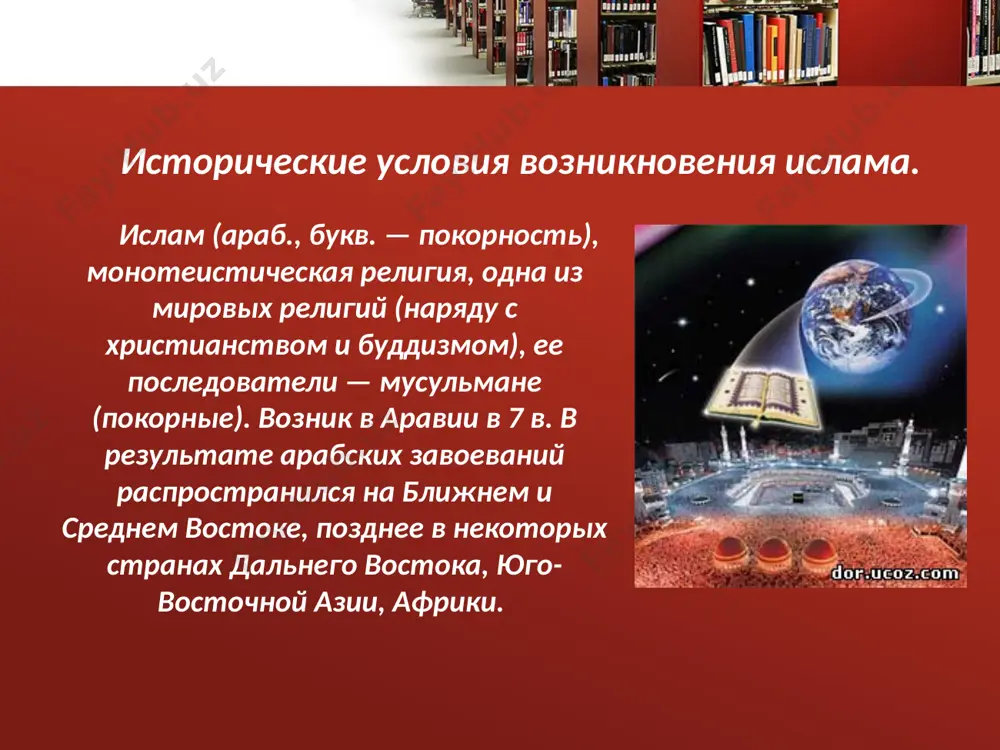 Исторические условия возникновения ислама.

Ислам (араб., букв. — покорность), монотеистическая религия, одна из мировых религий (наряду с христианством и буддизмом), ее последователи — мусульмане (покорные). Возник в Аравии в 7 в. В результате арабских завоеваний распространился на Ближнем и Среднем Востоке, позднее в некоторых странах Дальнего Востока, Юго-Восточной Азии, Африки.

dor.ucoz.com